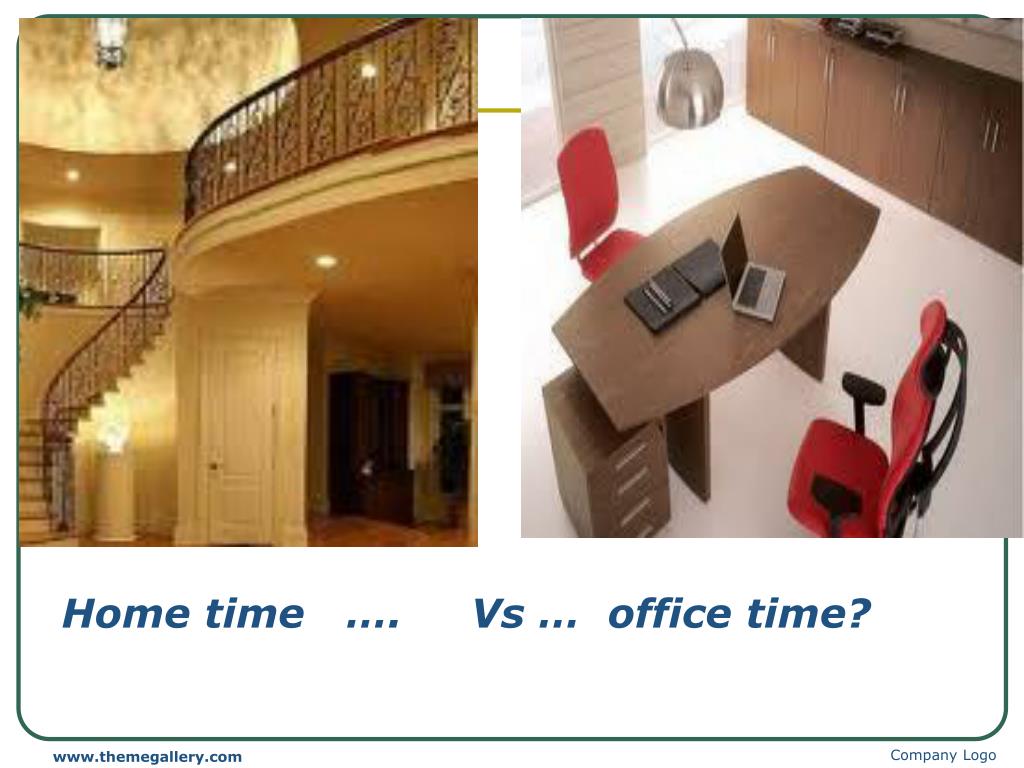 Home time …. Vs … office time?

www.themegallery.com

Company Logo